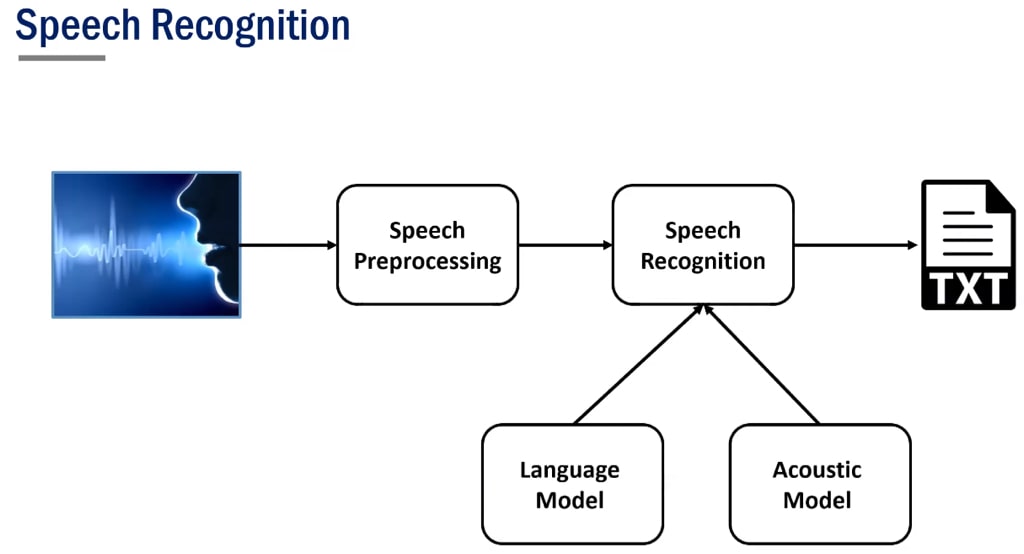 Speech Recognition

Speech Preprocessing

Speech Recognition

TXT

Language Model

Acoustic Model